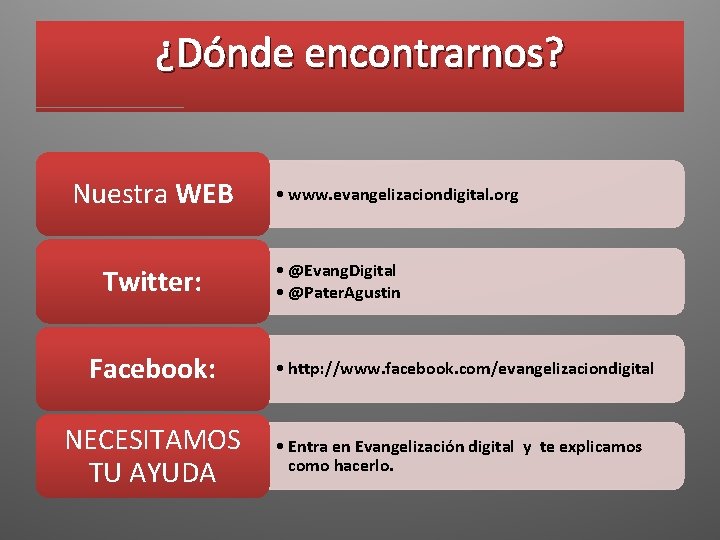 ¿Dónde encontrarnos?

Nuestra WEB

• www.evangelizaciondigital.org

Twitter:

• @EvangDigital
• @PaterAgustin

Facebook:

• http://www.facebook.com/evangelizaciondigital

NECESITAMOS TU AYUDA

• Entra en Evangelización digital y te explicamos como hacerlo.